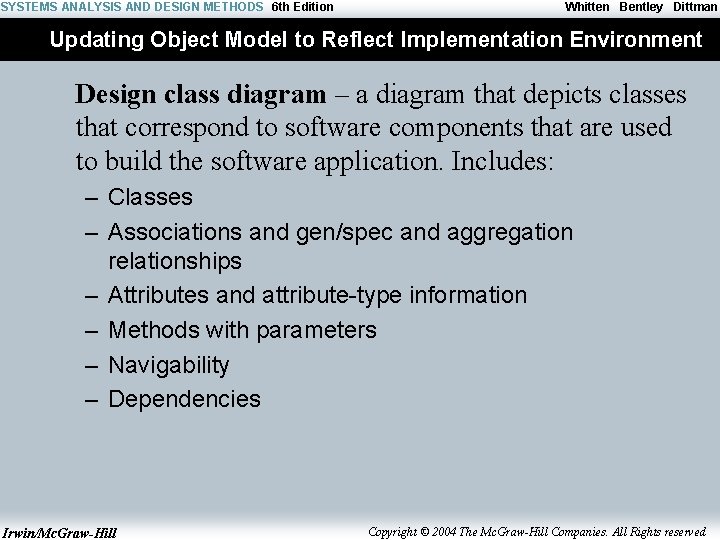 SYSTEMS ANALYSIS AND DESIGN METHODS 6th Edition Whitten Bentley Dittman

Updating Object Model to Reflect Implementation Environment

Design class diagram – a diagram that depicts classes that correspond to software components that are used to build the software application. Includes:

– Classes
– Associations and gen/spec and aggregation relationships
– Attributes and attribute-type information
– Methods with parameters
– Navigability
– Dependencies

Irwin/McGraw-Hill Copyright © 2004 The McGraw-Hill Companies. All Rights reserved.